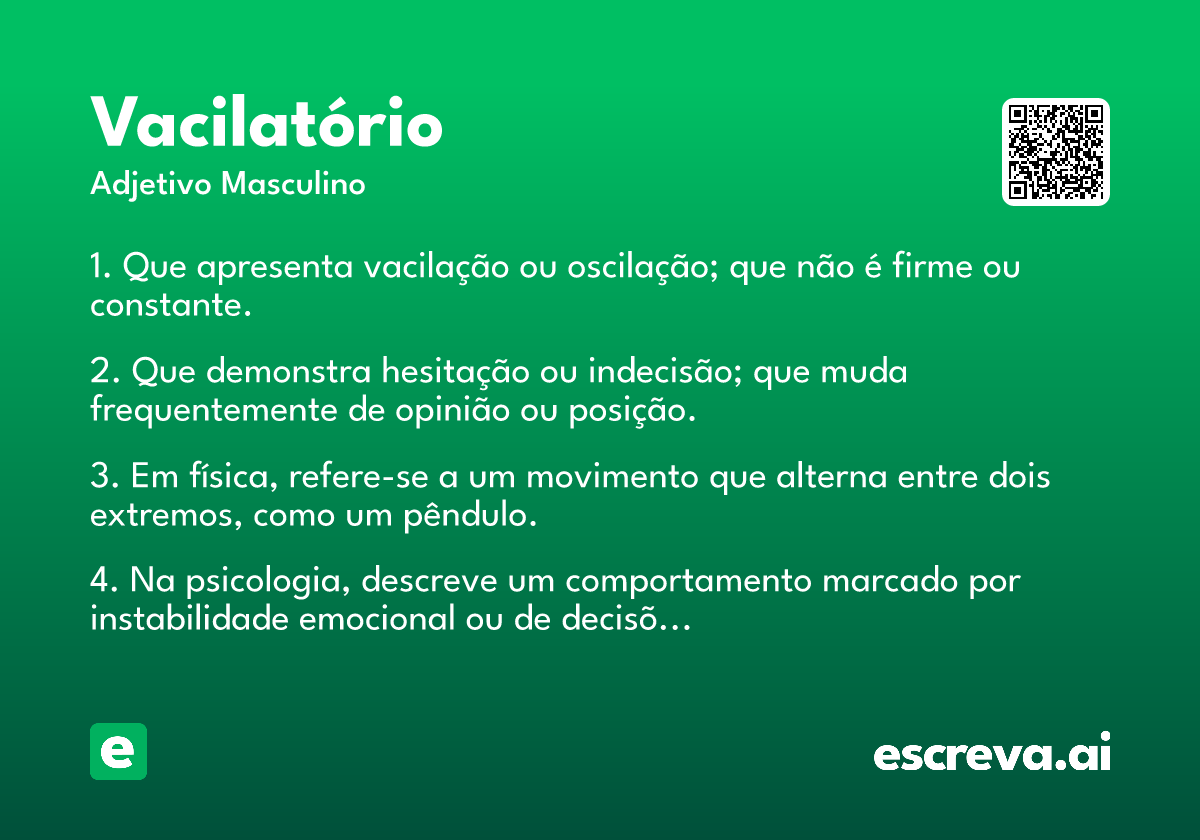 Vacilatório
Adjetivo Masculino

1. Que apresenta vacilação ou oscilação; que não é firme ou constante.

2. Que demonstra hesitação ou indecisão; que muda frequentemente de opinião ou posição.

3. Em física, refere-se a um movimento que alterna entre dois extremos, como um pêndulo.

4. Na psicologia, descreve um comportamento marcado por instabilidade emocional ou de decisõ...

e

escreva.ai